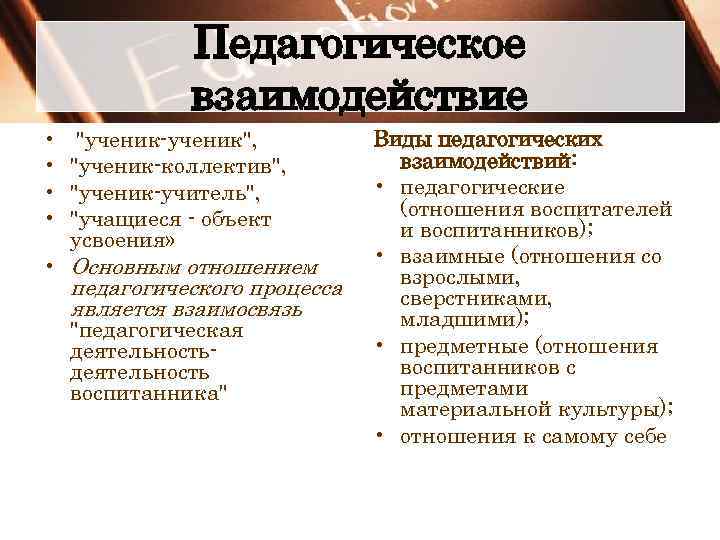 Педагогическое взаимодействие

• "ученик-ученик",
• "ученик-коллектив",
• "ученик-учитель",
• "учащиеся - объект усвоения»
• Основным отношением педагогического процесса является взаимосвязь "педагогическая деятельность-деятельность воспитанника"

Виды педагогических взаимодействий:
• педагогические (отношения воспитателей и воспитанников);
• взаимные (отношения со взрослыми, сверстниками, младшими);
• предметные (отношения воспитанников с предметами материальной культуры);
• отношения к самому себе